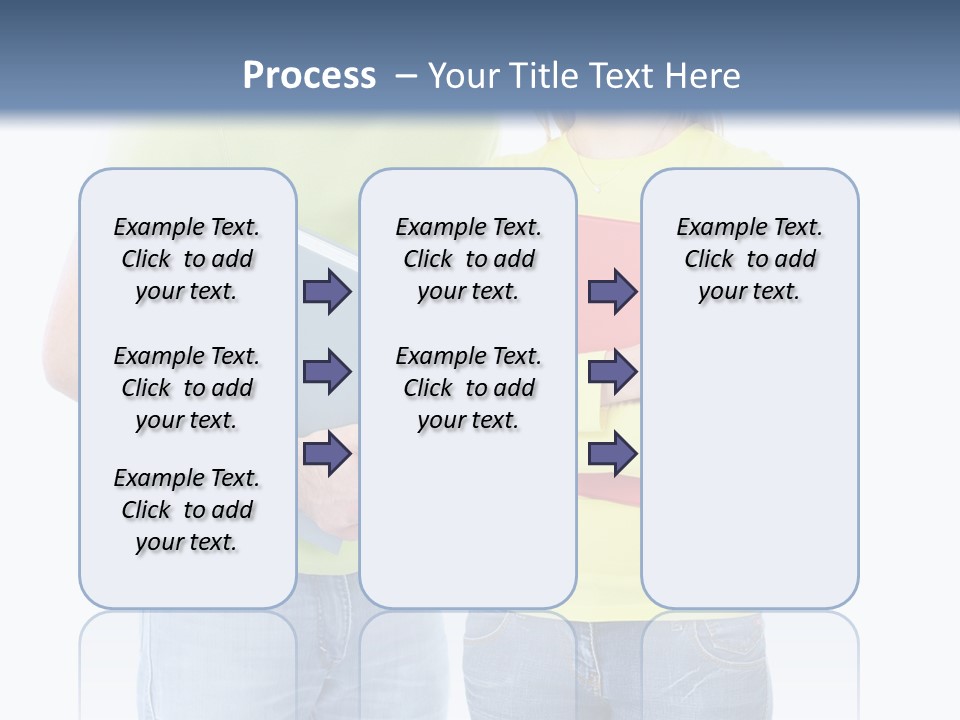 Process – Your Title Text Here

Example Text. Click to add your text.

Example Text. Click to add your text.

Example Text. Click to add your text.

Example Text. Click to add your text.

Example Text. Click to add your text.

Example Text. Click to add your text.